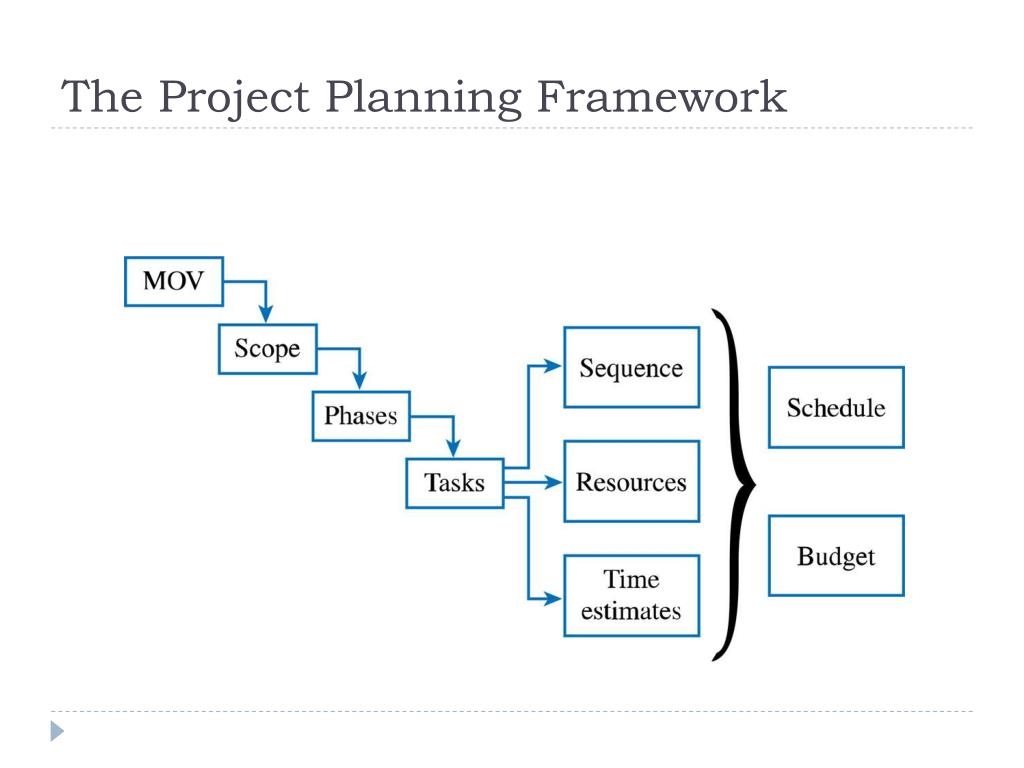 The Project Planning Framework

MOV

Scope

Phases

Tasks

Sequence

Resources

Time estimates

Schedule

Budget